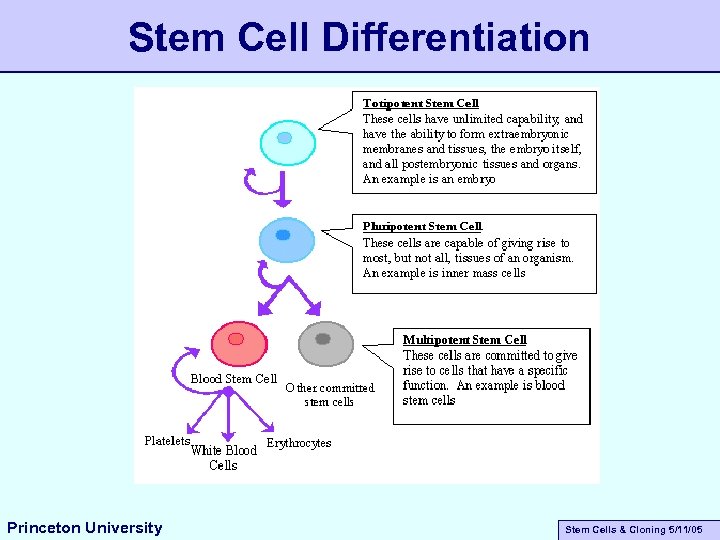 Stem Cell Differentiation

Totipotent Stem Cell
These cells have unlimited capability, and have the ability to form extraembryonic membranes and tissues, the embryo itself, and all postembryonic tissues and organs. An example is an embryo

Pluripotent Stem Cell
These cells are capable of giving rise to most, but not all, tissues of an organism. An example is inner mass cells

Multipotent Stem Cell
These cells are committed to give rise to cells that have a specific function. An example is blood stem cells

Blood Stem Cell

Other committed stem cells

Platelets

White Blood Cells

Erythrocytes

Princeton University

Stem Cells & Cloning 5/11/05